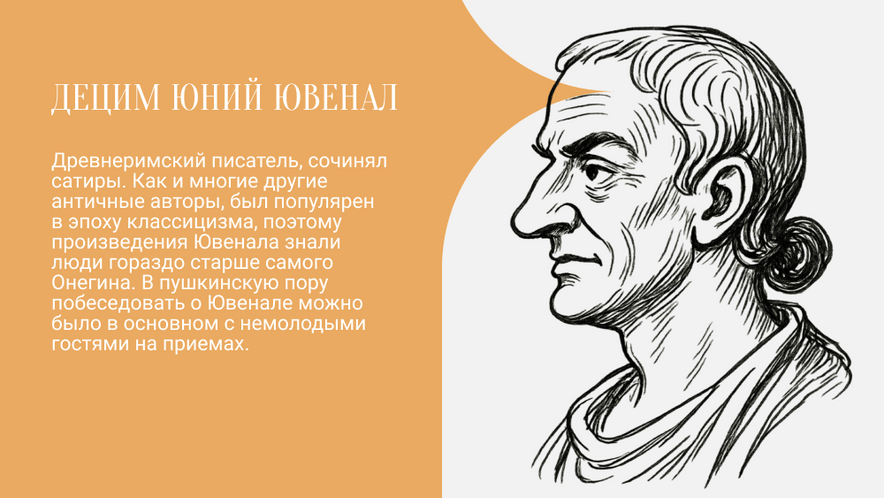 ДЕЦИМ ЮНИЙ ЮВЕНАЛ

Древнеримский писатель, сочинял сатиры. Как и многие другие античные авторы, был популярен в эпоху классицизма, поэтому произведения Ювенала знали люди гораздо старше самого Онегина. В пушкинскую пору побеседовать о Ювенале можно было в основном с немолодыми гостями на приемах.